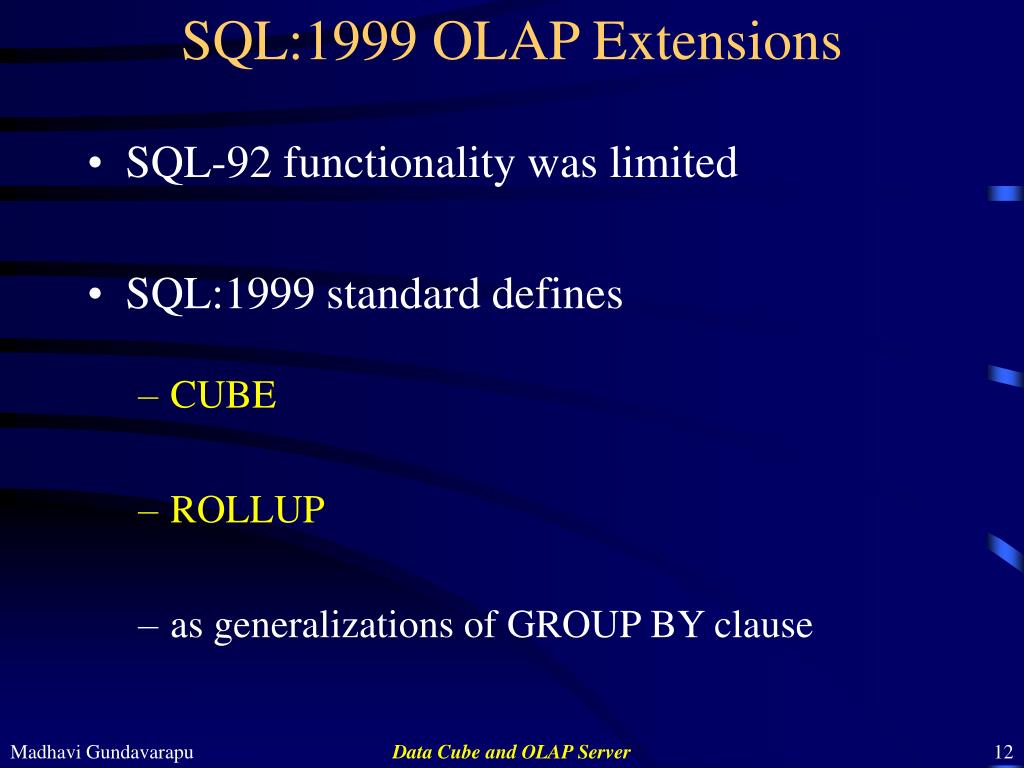 SQL:1999 OLAP Extensions

• SQL-92 functionality was limited

• SQL:1999 standard defines

– CUBE

– ROLLUP

– as generalizations of GROUP BY clause

Madhavi Gundavarapu

Data Cube and OLAP Server

12